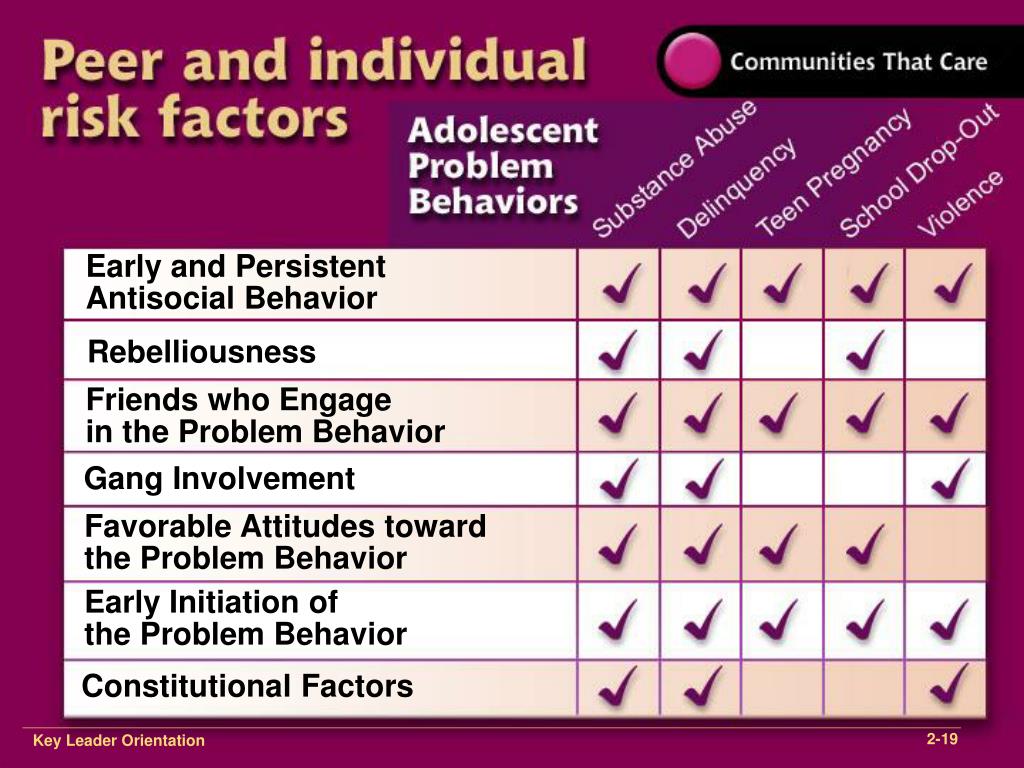 Peer and individual risk factors

Communities That Care

| Adolescent Problem Behaviors | Substance Abuse | Delinquency | Teen Pregnancy | School Drop-Out | Violence |
|---|---|---|---|---|---|
| Early and Persistent Antisocial Behavior | ✓ | ✓ | ✓ | ✓ | ✓ |
| Rebelliousness | ✓ | ✓ | | ✓ | |
| Friends who Engage in the Problem Behavior | ✓ | ✓ | ✓ | ✓ | ✓ |
| Gang Involvement | ✓ | ✓ | | | ✓ |
| Favorable Attitudes toward the Problem Behavior | ✓ | ✓ | ✓ | ✓ | |
| Early Initiation of the Problem Behavior | ✓ | ✓ | ✓ | ✓ | ✓ |
| Constitutional Factors | ✓ | ✓ | | | ✓ |

Key Leader Orientation

2-19